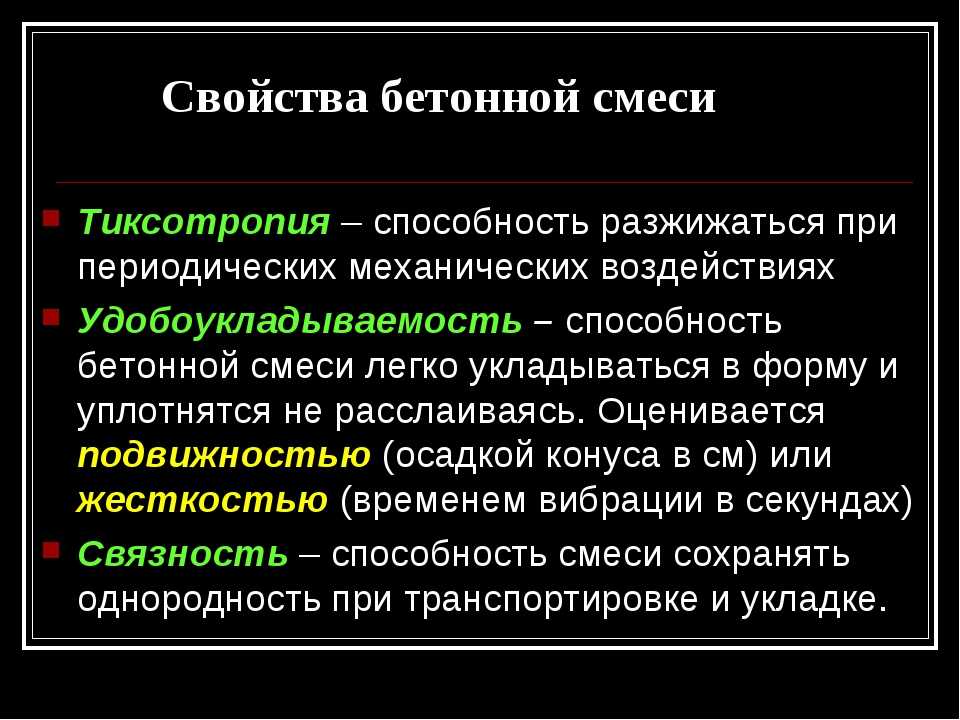 Свойства бетонной смеси

Тиксотропия – способность разжижаться при периодических механических воздействиях

Удобоукладываемость – способность бетонной смеси легко укладываться в форму и уплотнятся не расслаиваясь. Оценивается подвижностью (осадкой конуса в см) или жесткостью (временем вибрации в секундах)

Связность – способность смеси сохранять однородность при транспортировке и укладке.